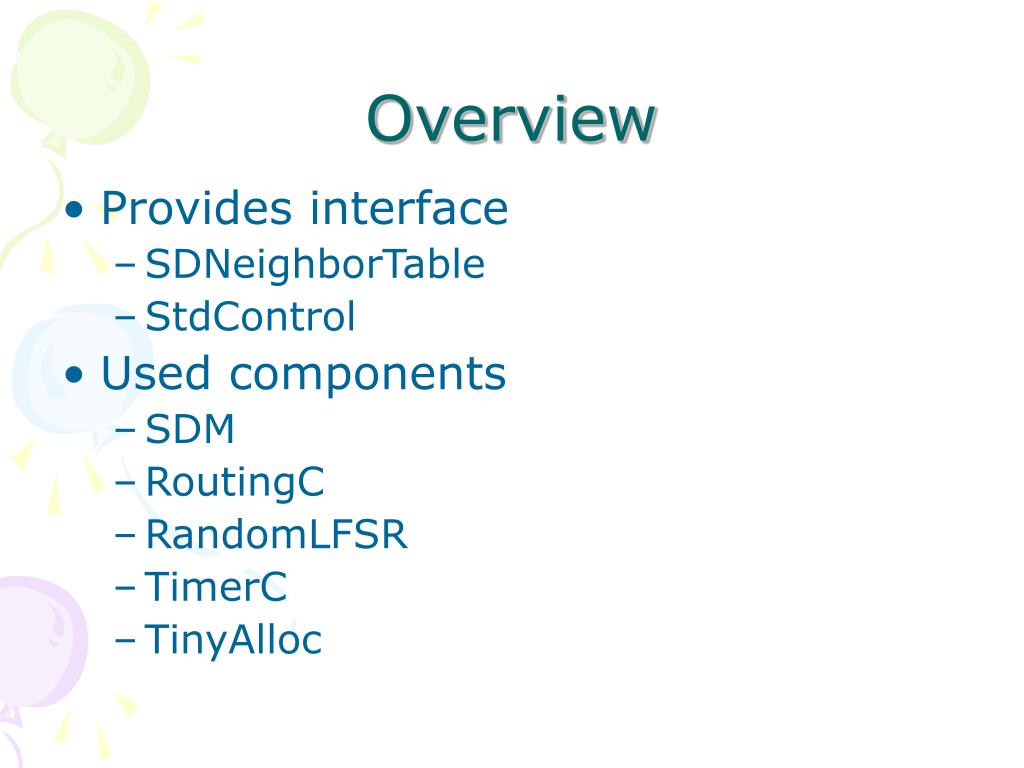 Overview

• Provides interface
  – SDNeighborTable
  – StdControl
• Used components
  – SDM
  – RoutingC
  – RandomLFSR
  – TimerC
  – TinyAlloc